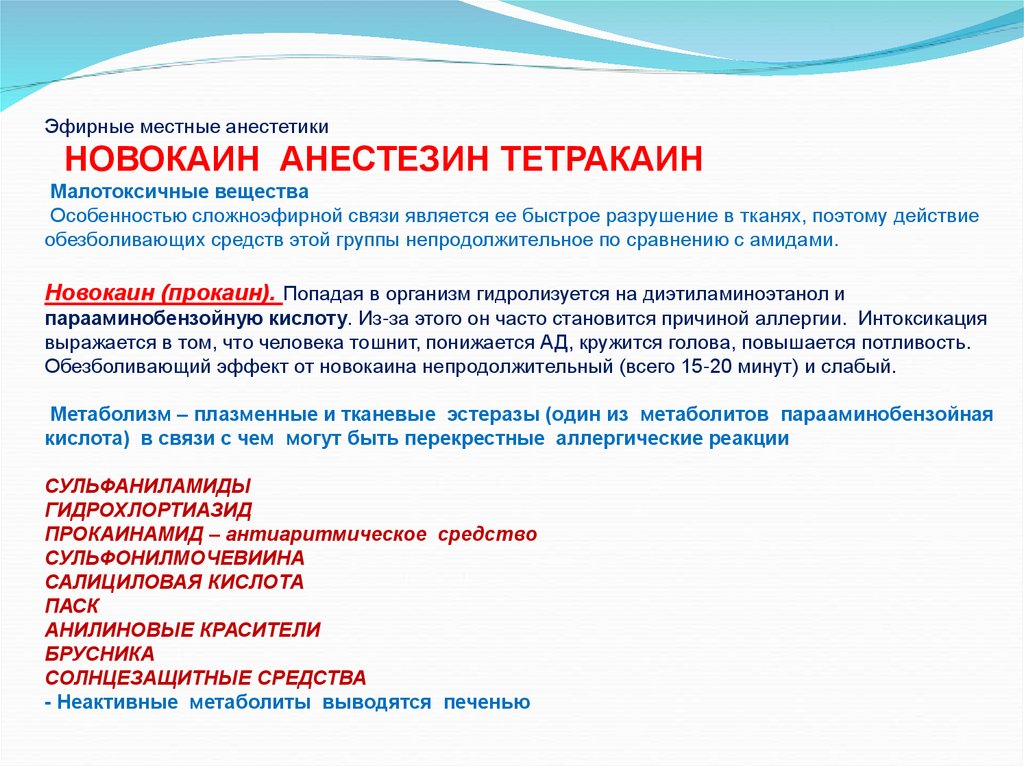 Эфирные местные анестетики

НОВОКАИН АНЕСТЕЗИН ТЕТРАКАИН

Малотоксичные вещества

Особенностью сложноэфирной связи является ее быстрое разрушение в тканях, поэтому действие обезболивающих средств этой группы непродолжительное по сравнению с амидами.

Новокаин (прокаин). Попадая в организм гидролизуется на диэтиламиноэтанол и парааминобензойную кислоту. Из-за этого он часто становится причиной аллергии. Интоксикация выражается в том, что человека тошнит, понижается АД, кружится голова, повышается потливость. Обезболивающий эффект от новокаина непродолжительный (всего 15-20 минут) и слабый.

Метаболизм – плазменные и тканевые эстеразы (один из метаболитов парааминобензойная кислота) в связи с чем могут быть перекрестные аллергические реакции

СУЛЬФАНИЛАМИДЫ
ГИДРОХЛОРТИАЗИД
ПРОКАИНАМИД – антиаритмическое средство
СУЛЬФОНИЛМОЧЕВИИНА
САЛИЦИЛОВАЯ КИСЛОТА
ПАСК
АНИЛИНОВЫЕ КРАСИТЕЛИ
БРУСНИКА
СОЛНЦЕЗАЩИТНЫЕ СРЕДСТВА
- Неактивные метаболиты выводятся печенью